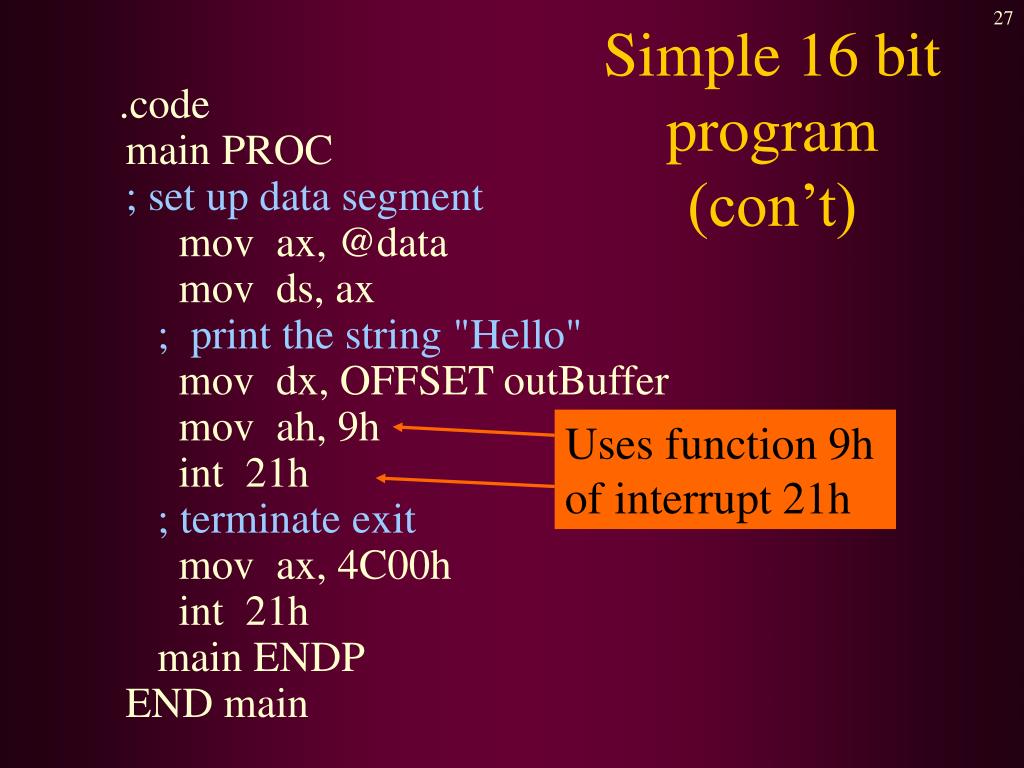 27

Simple 16 bit program (con’t)

.code
main PROC
; set up data segment
mov ax, @data
mov ds, ax
; print the string "Hello"
mov dx, OFFSET outBuffer
mov ah, 9h
int 21h
; terminate exit
mov ax, 4C00h
int 21h
main ENDP
END main

Uses function 9h of interrupt 21h